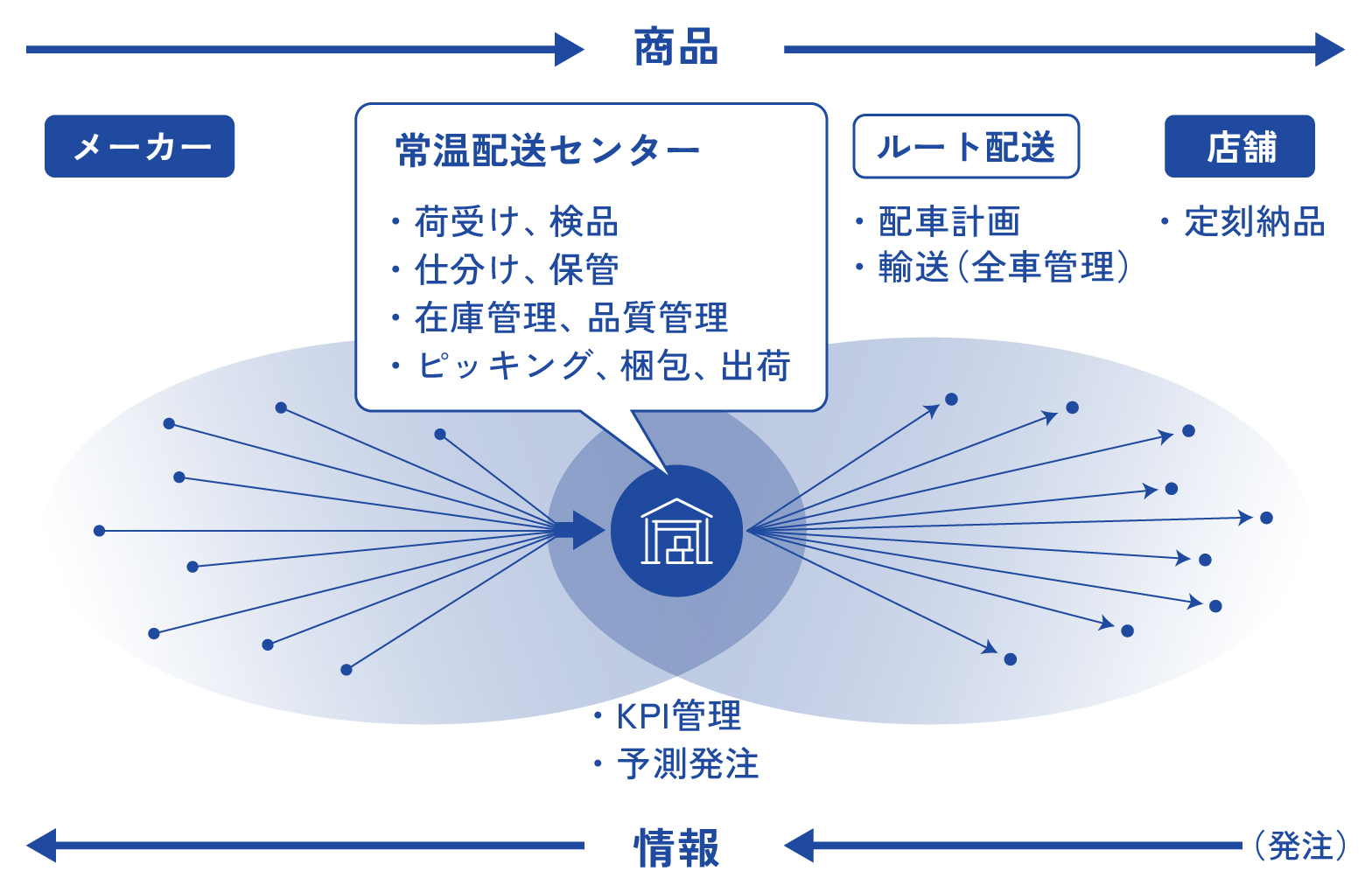 商品

メーカー

常温配送センター

・荷受け、検品
・仕分け、保管
・在庫管理、品質管理
・ピッキング、梱包、出荷

ルート配送

・配車計画
・輸送（全車管理）

店舗

・定刻納品

・KPI管理
・予測発注

情報

（発注）